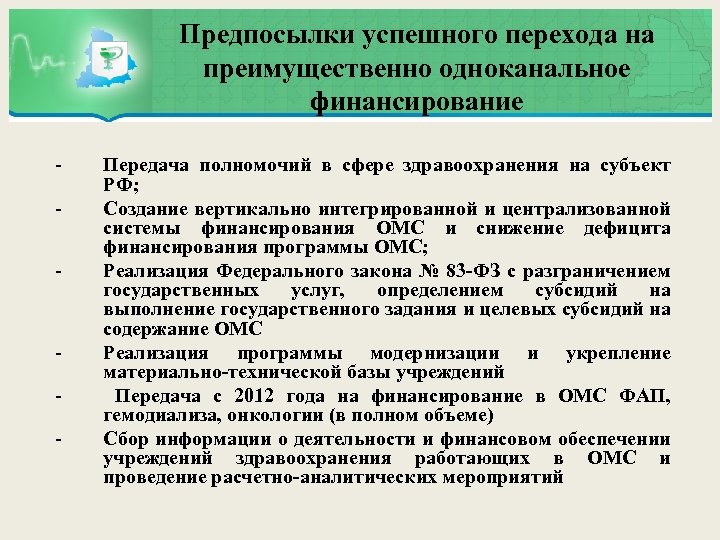 Предпосылки успешного перехода на преимущественно одноканальное финансирование

- Передача полномочий в сфере здравоохранения на субъект РФ;
- Создание вертикально интегрированной и централизованной системы финансирования ОМС и снижение дефицита финансирования программы ОМС;
- Реализация Федерального закона № 83-ФЗ с разграничением государственных услуг, определением субсидий на выполнение государственного задания и целевых субсидий на содержание ОМС
- Реализация программы модернизации и укрепление материально-технической базы учреждений
- Передача с 2012 года на финансирование в ОМС ФАП, гемодиализа, онкологии (в полном объеме)
- Сбор информации о деятельности и финансовом обеспечении учреждений здравоохранения работающих в ОМС и проведение расчетно-аналитических мероприятий